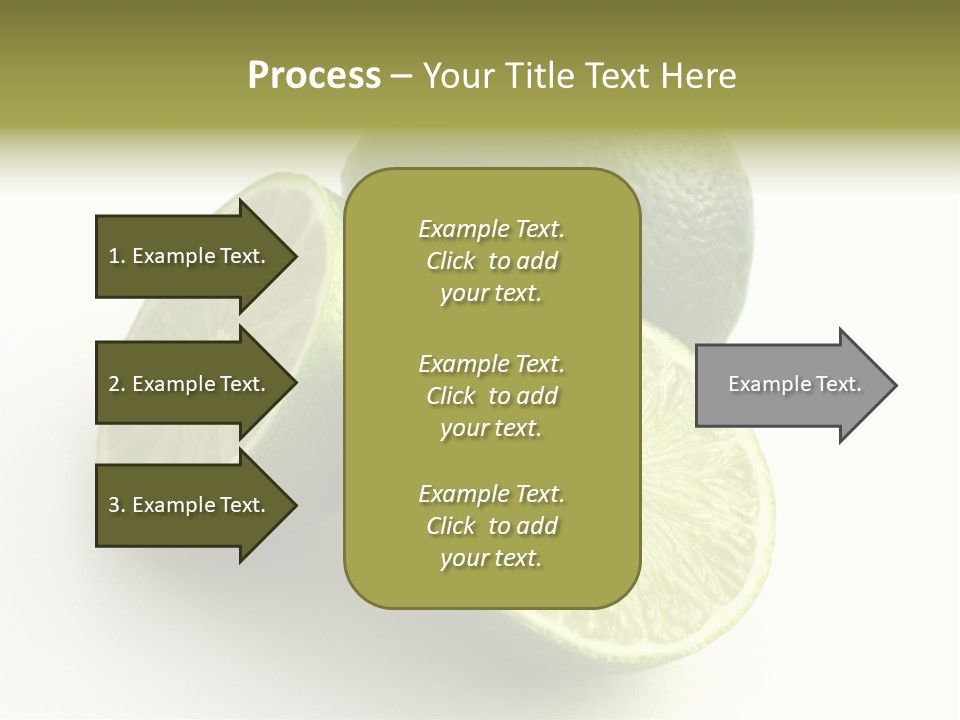 Process – Your Title Text Here

1. Example Text.

2. Example Text.

3. Example Text.

Example Text. Click to add your text.

Example Text. Click to add your text.

Example Text. Click to add your text.

Example Text.